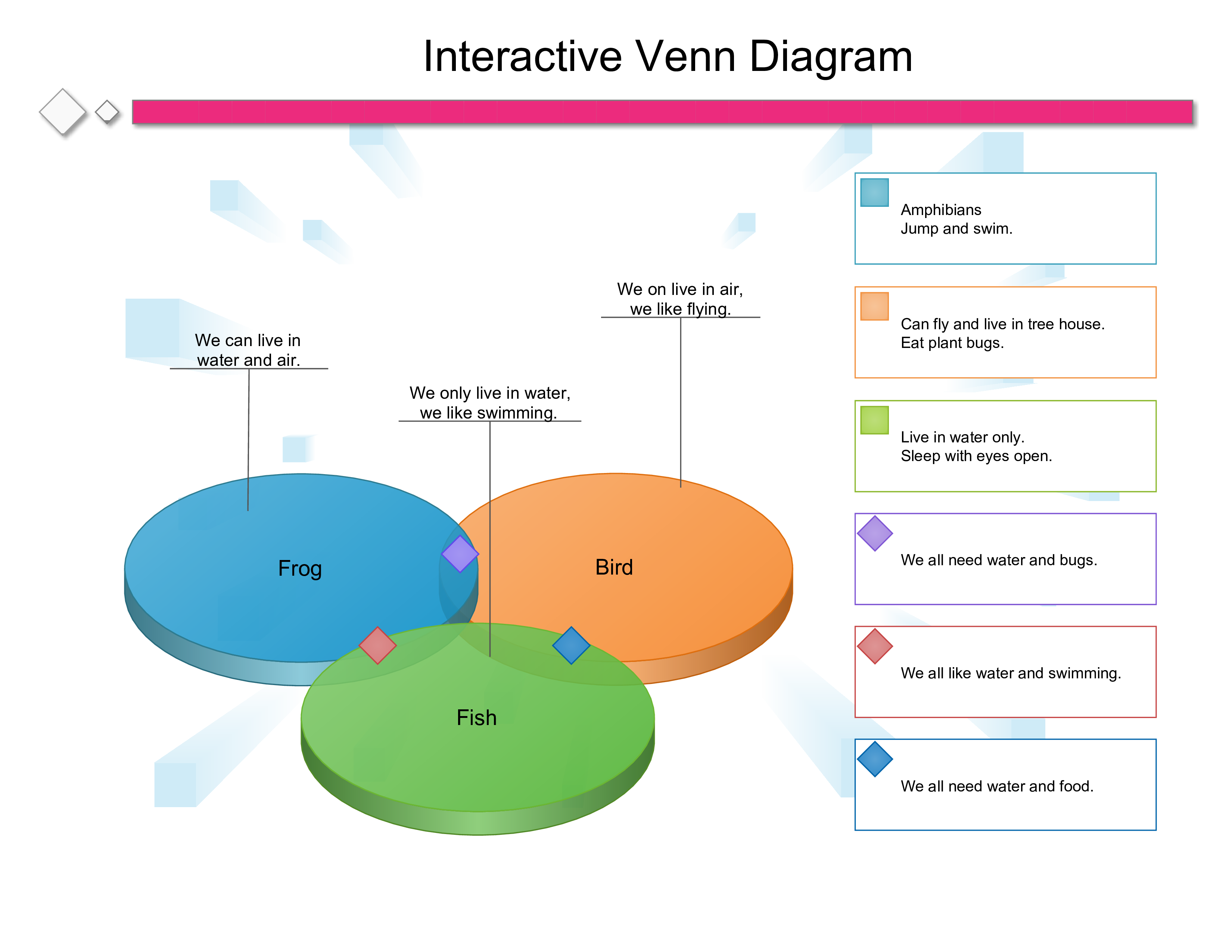 Interactive Venn Diagram

We can live in water and air.

We only live in water, we like swimming.

We on live in air, we like flying.

Frog

Bird

Fish

Amphibians
Jump and swim.

Can fly and live in tree house.
Eat plant bugs.

Live in water only.
Sleep with eyes open.

We all need water and bugs.

We all like water and swimming.

We all need water and food.